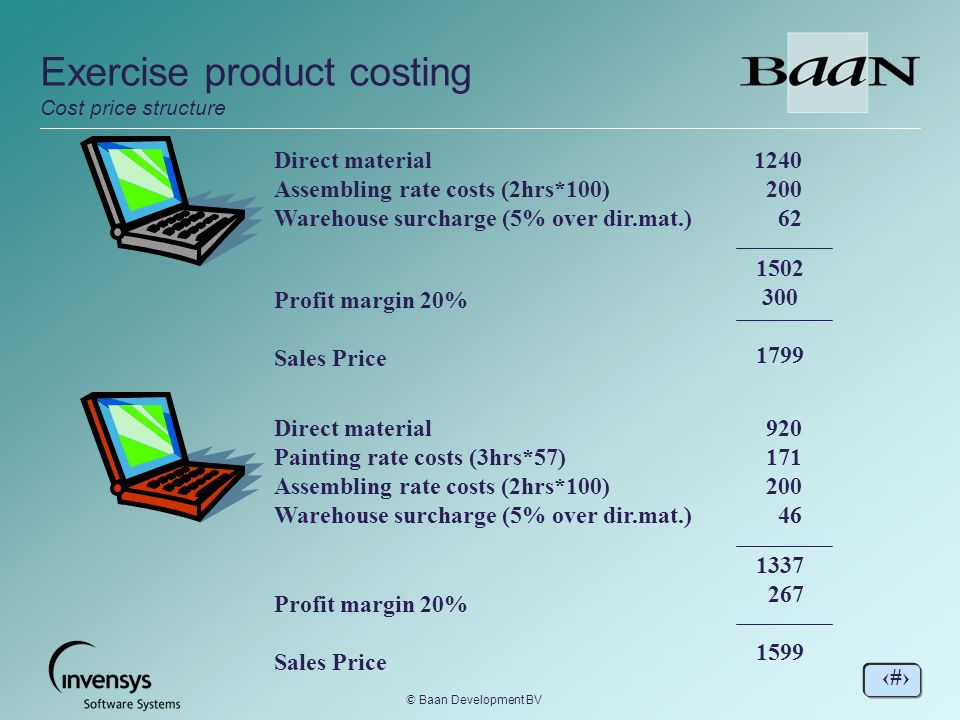 Exercise product costing
Cost price structure

BaaN

| | |
|---|---|
| Direct material | 1240 |
| Assembling rate costs (2hrs*100) | 200 |
| Warehouse surcharge (5% over dir.mat.) | 62 |
| | 1502 |
| Profit margin 20% | 300 |
| Sales Price | 1799 |

| | |
|---|---|
| Direct material | 920 |
| Painting rate costs (3hrs*57) | 171 |
| Assembling rate costs (2hrs*100) | 200 |
| Warehouse surcharge (5% over dir.mat.) | 46 |
| | 1337 |
| Profit margin 20% | 267 |
| Sales Price | 1599 |

invensys
Software Systems

© Baan Development BV

‹#›